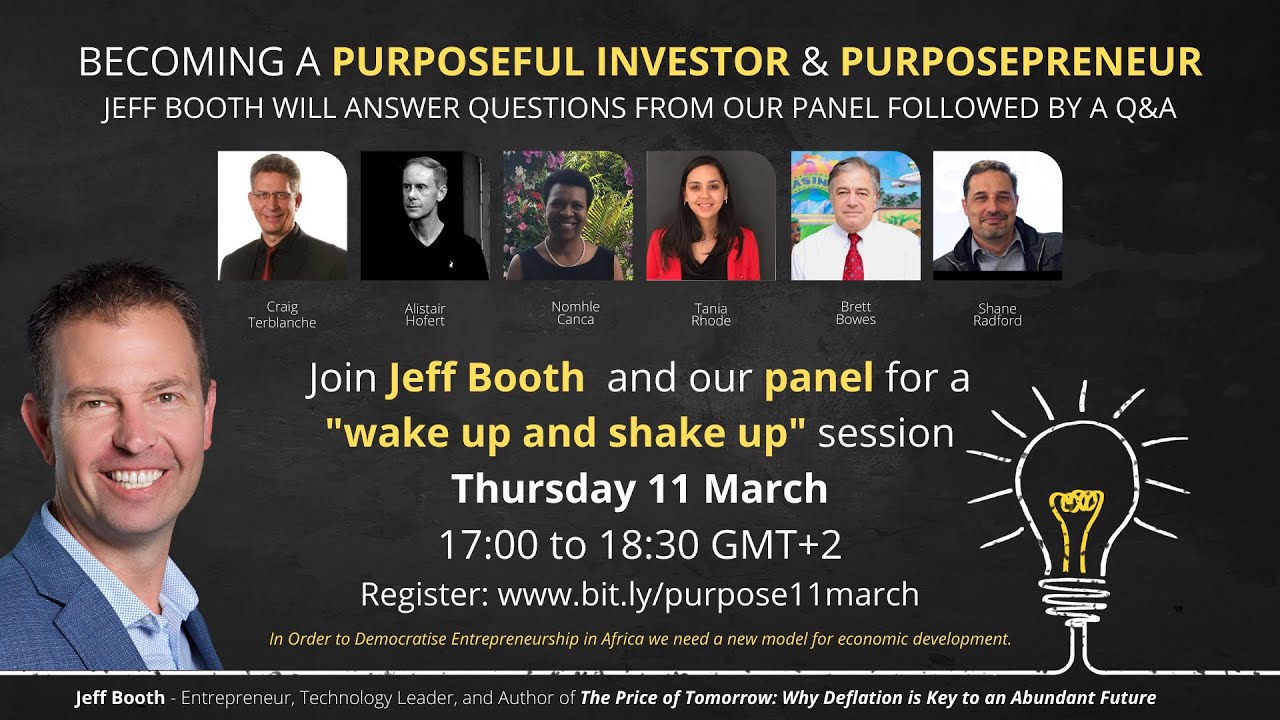 BECOMING A PURPOSEFUL INVESTOR & PURPOSEPRENEUR
JEFF BOOTH WILL ANSWER QUESTIONS FROM OUR PANEL FOLLOWED BY A Q&A

Craig Terblanche

Alistair Hofert

Nomhle Canca

Tania Rhode

Brett Bowes

Shane Radford

Join Jeff Booth and our panel for a "wake up and shake up" session
Thursday 11 March
17:00 to 18:30 GMT+2
Register: www.bit.ly/purpose11march

In Order to Democratise Entrepreneurship in Africa we need a new model for economic development.

Jeff Booth - Entrepreneur, Technology Leader, and Author of The Price of Tomorrow: Why Deflation is Key to an Abundant Future